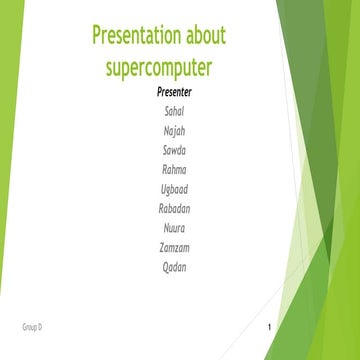 Presentation about supercomputer

Presenter
Sahal
Najah
Sawda
Rahma
Ugbaad
Rabadan
Nuura
Zamzam
Qadan

Group D

1